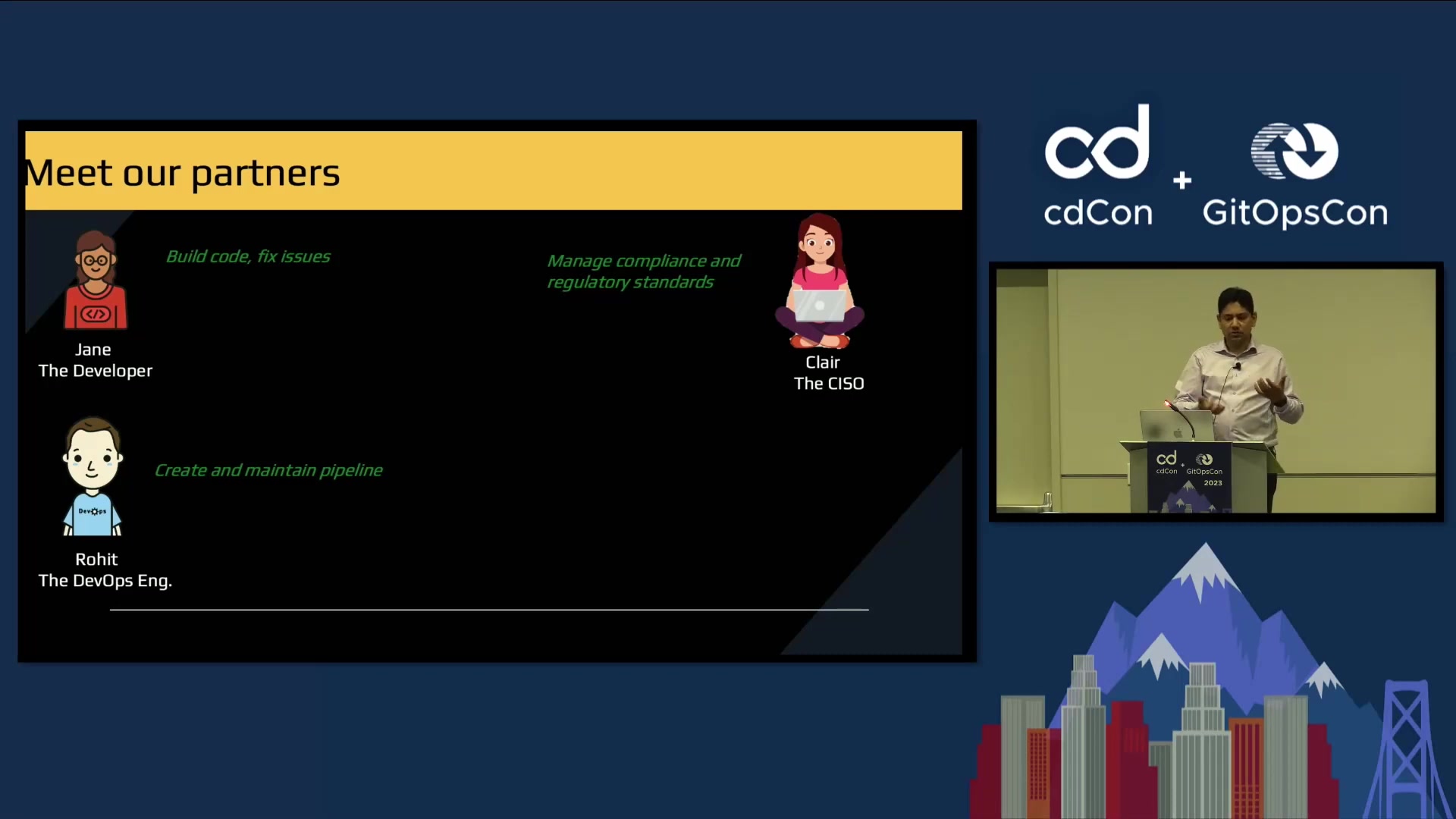 Meet our partners

Build code, fix issues

Jane
The Developer

Manage compliance and regulatory standards

Clair
The CISO

Create and maintain pipeline

DevOps

Rohit
The DevOps Eng.

cd
cdCon
+
GitOpsCon

cd
cdCon
+
GitOpsCon
2023